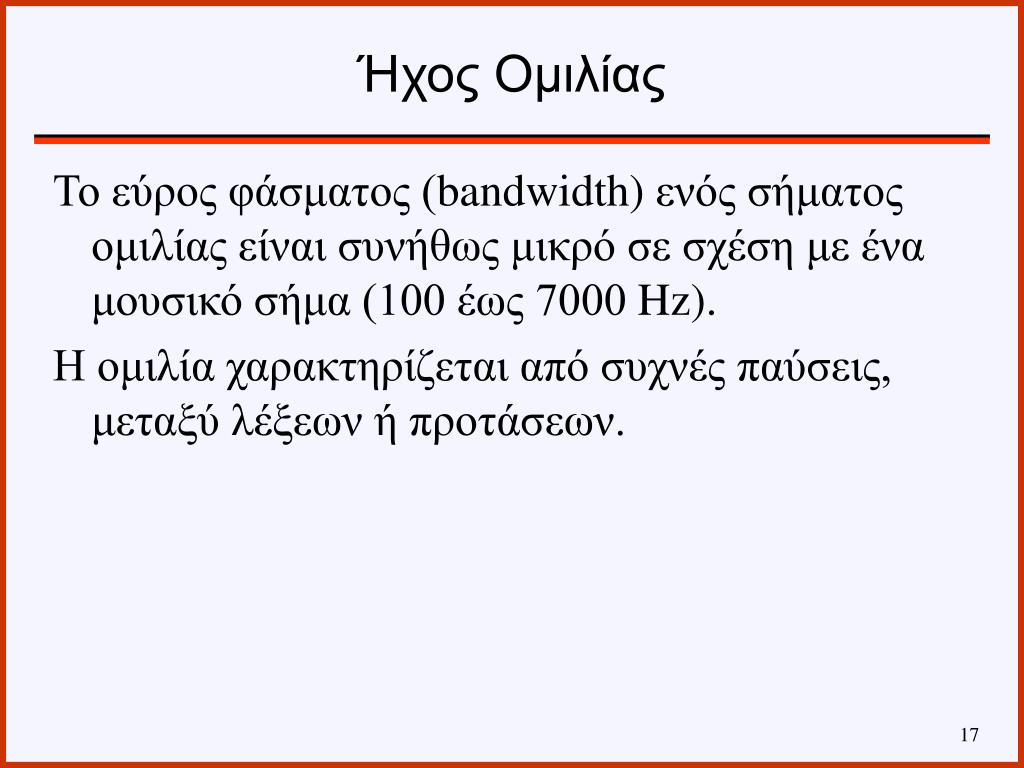 Ήχος Ομιλίας

Το εύρος φάσματος (bandwidth) ενός σήματος ομιλίας είναι συνήθως μικρό σε σχέση με ένα μουσικό σήμα (100 έως 7000 Hz).

Η ομιλία χαρακτηρίζεται από συχνές παύσεις, μεταξύ λέξεων ή προτάσεων.

17